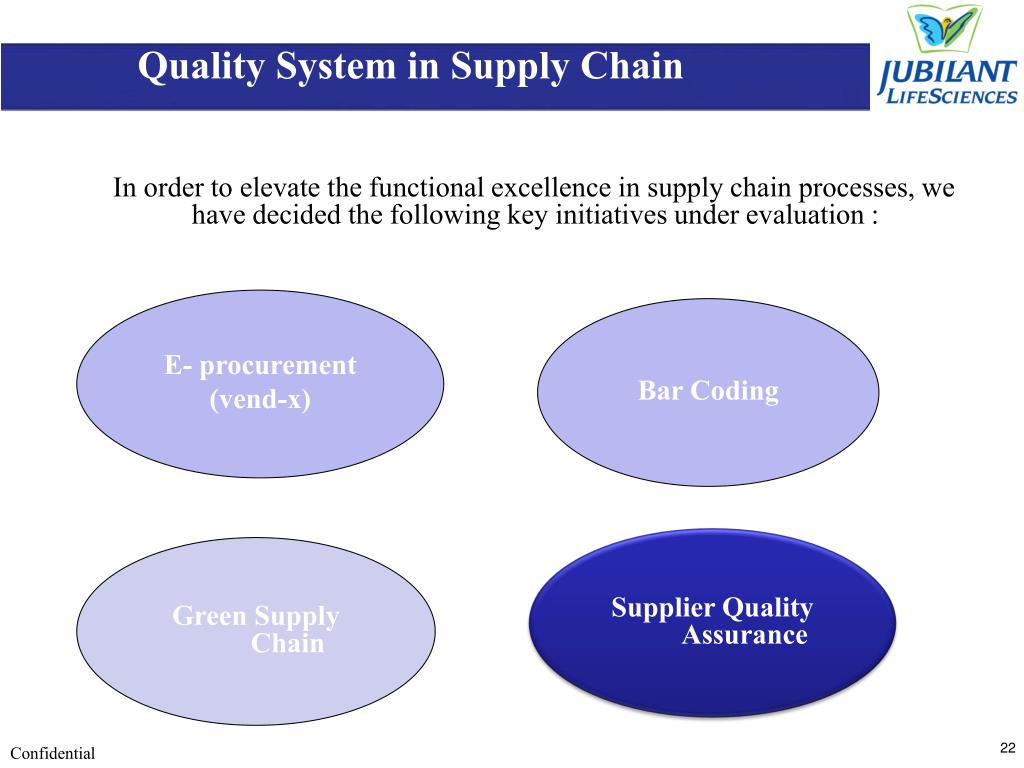 Quality System in Supply Chain

JUBILANT LIFESCIENCES

In order to elevate the functional excellence in supply chain processes, we have decided the following key initiatives under evaluation :

E- procurement (vend-x)

Bar Coding

Green Supply Chain

Supplier Quality Assurance

Confidential

22